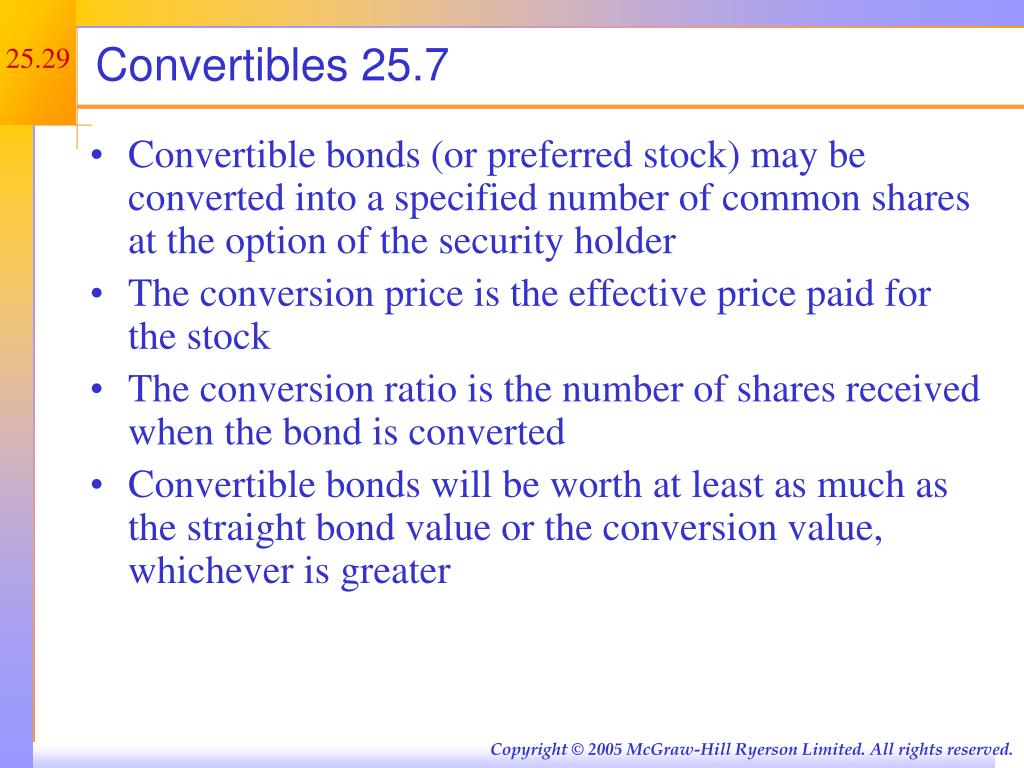 25.29

Convertibles 25.7

• Convertible bonds (or preferred stock) may be converted into a specified number of common shares at the option of the security holder
• The conversion price is the effective price paid for the stock
• The conversion ratio is the number of shares received when the bond is converted
• Convertible bonds will be worth at least as much as the straight bond value or the conversion value, whichever is greater

Copyright © 2005 McGraw-Hill Ryerson Limited. All rights reserved.